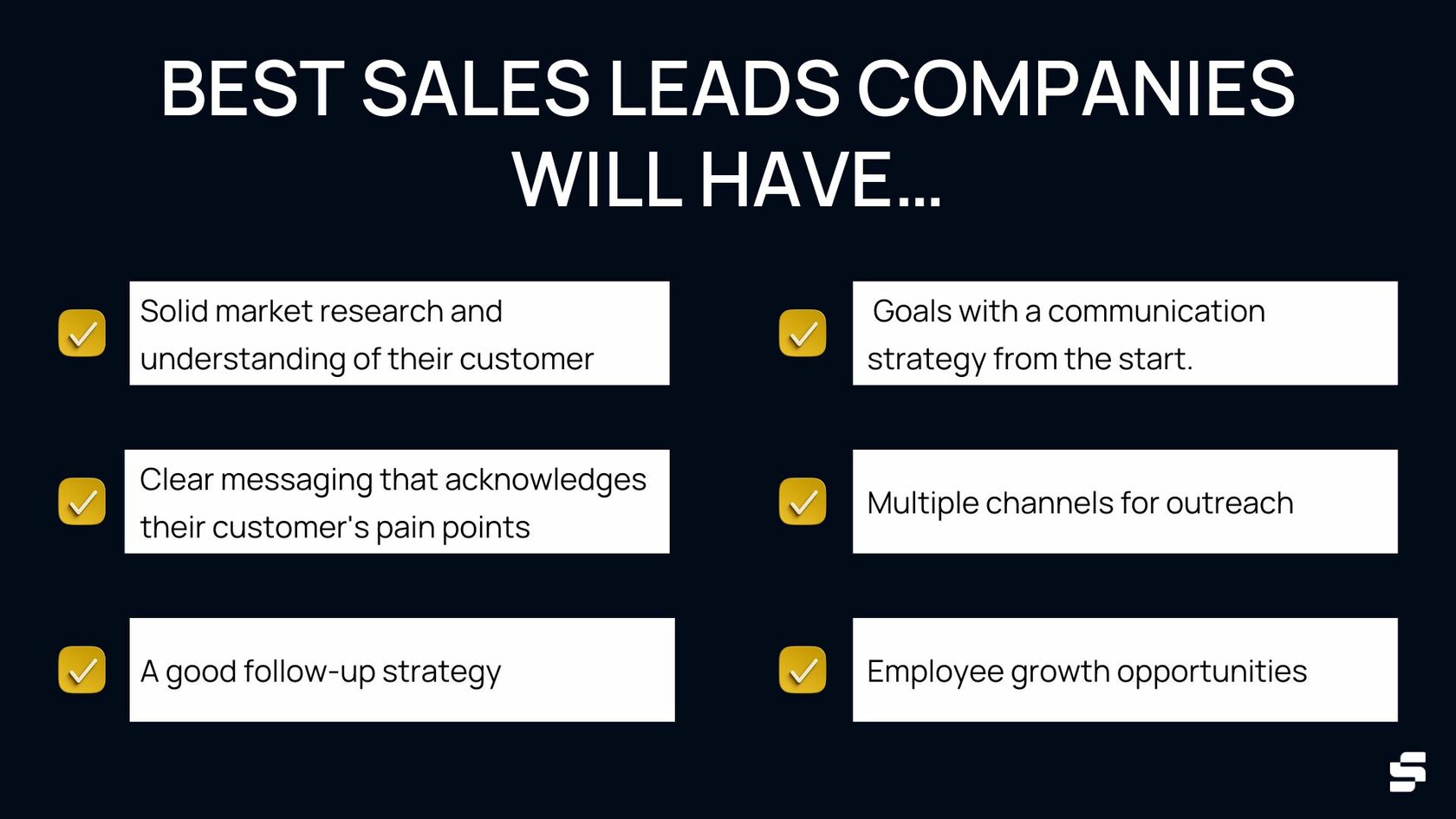 BEST SALES LEADS COMPANIES WILL HAVE...

Solid market research and understanding of their customer

Clear messaging that acknowledges their customer's pain points

A good follow-up strategy

Goals with a communication strategy from the start.

Multiple channels for outreach

Employee growth opportunities